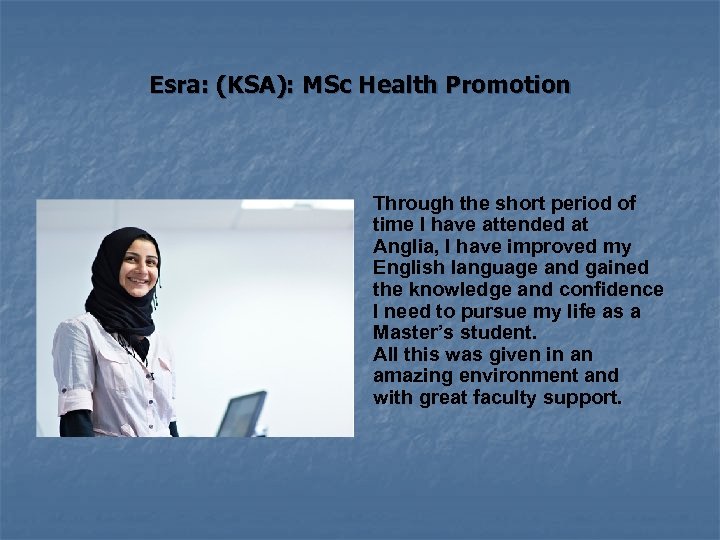 Esra: (KSA): MSc Health Promotion

Through the short period of time I have attended at Anglia, I have improved my English language and gained the knowledge and confidence I need to pursue my life as a Master's student.
All this was given in an amazing environment and with great faculty support.